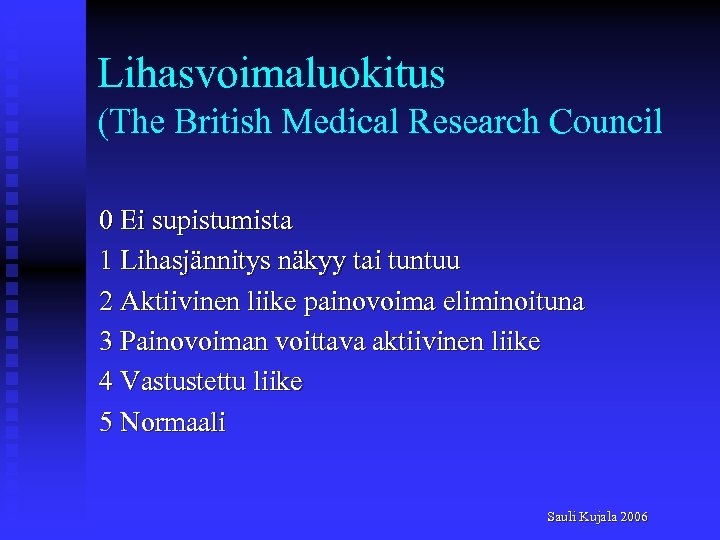 Lihasvoimaluokitus
(The British Medical Research Council

0 Ei supistumista
1 Lihasjännitys näkyy tai tuntuu
2 Aktiivinen liike painovoima eliminoituna
3 Painovoiman voittava aktiivinen liike
4 Vastustettu liike
5 Normaali

Sauli Kujala 2006